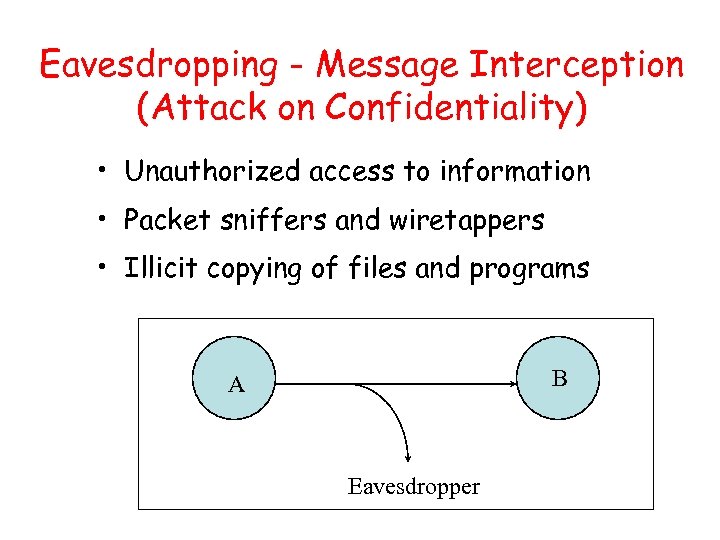 Eavesdropping - Message Interception
(Attack on Confidentiality)

• Unauthorized access to information
• Packet sniffers and wiretappers
• Illicit copying of files and programs

A

B

Eavesdropper